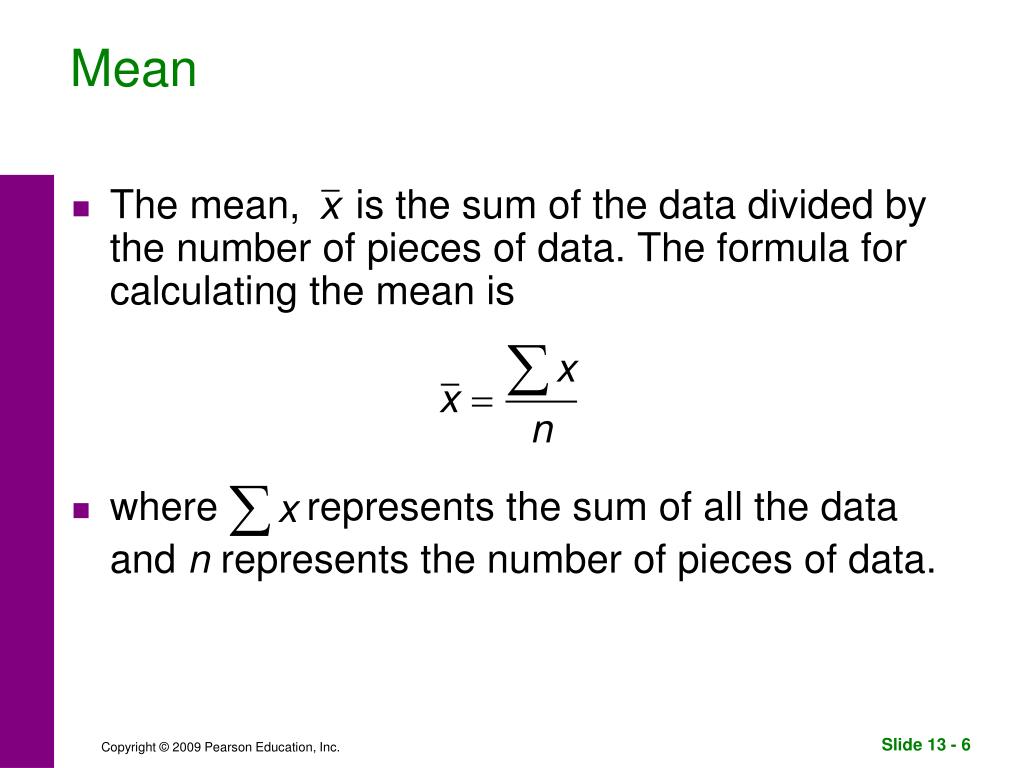 Mean

The mean, $\bar{x}$ is the sum of the data divided by the number of pieces of data. The formula for calculating the mean is

$\bar{x} = \frac{\sum x}{n}$

where $\sum x$ represents the sum of all the data and $n$ represents the number of pieces of data.

Copyright © 2009 Pearson Education, Inc.

Slide 13 - 6